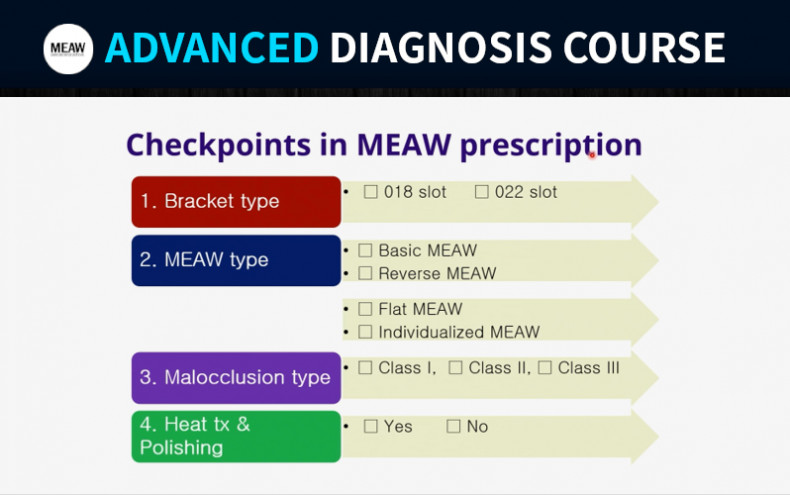 MEAW

ADVANCED DIAGNOSIS COURSE

Checkpoints in MEAW prescription

1. Bracket type
• ☐ 018 slot ☐ 022 slot

2. MEAW type
• ☐ Basic MEAW
• ☐ Reverse MEAW

• ☐ Flat MEAW
• ☐ Individualized MEAW

3. Malocclusion type
• ☐ Class I, ☐ Class II, ☐ Class III

4. Heat tx & Polishing
• ☐ Yes ☐ No